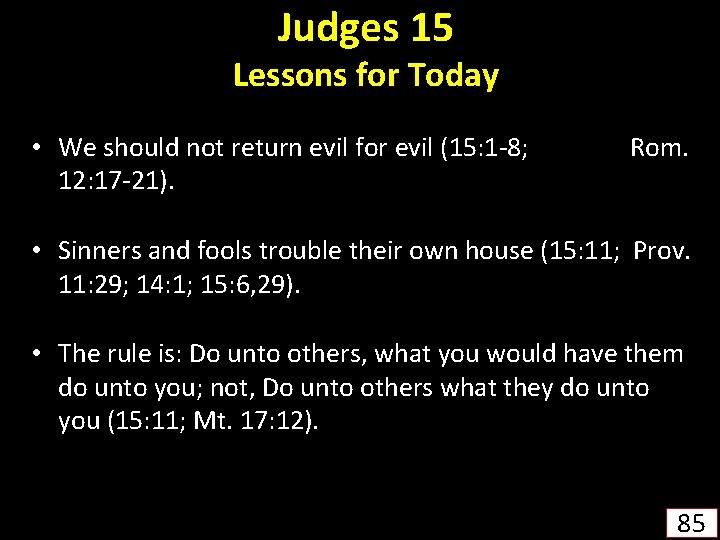 Judges 15
Lessons for Today

• We should not return evil for evil (15:1-8; Rom. 12:17-21).

• Sinners and fools trouble their own house (15:11; Prov. 11:29; 14:1; 15:6,29).

• The rule is: Do unto others, what you would have them do unto you; not, Do unto others what they do unto you (15:11; Mt. 17:12).

85